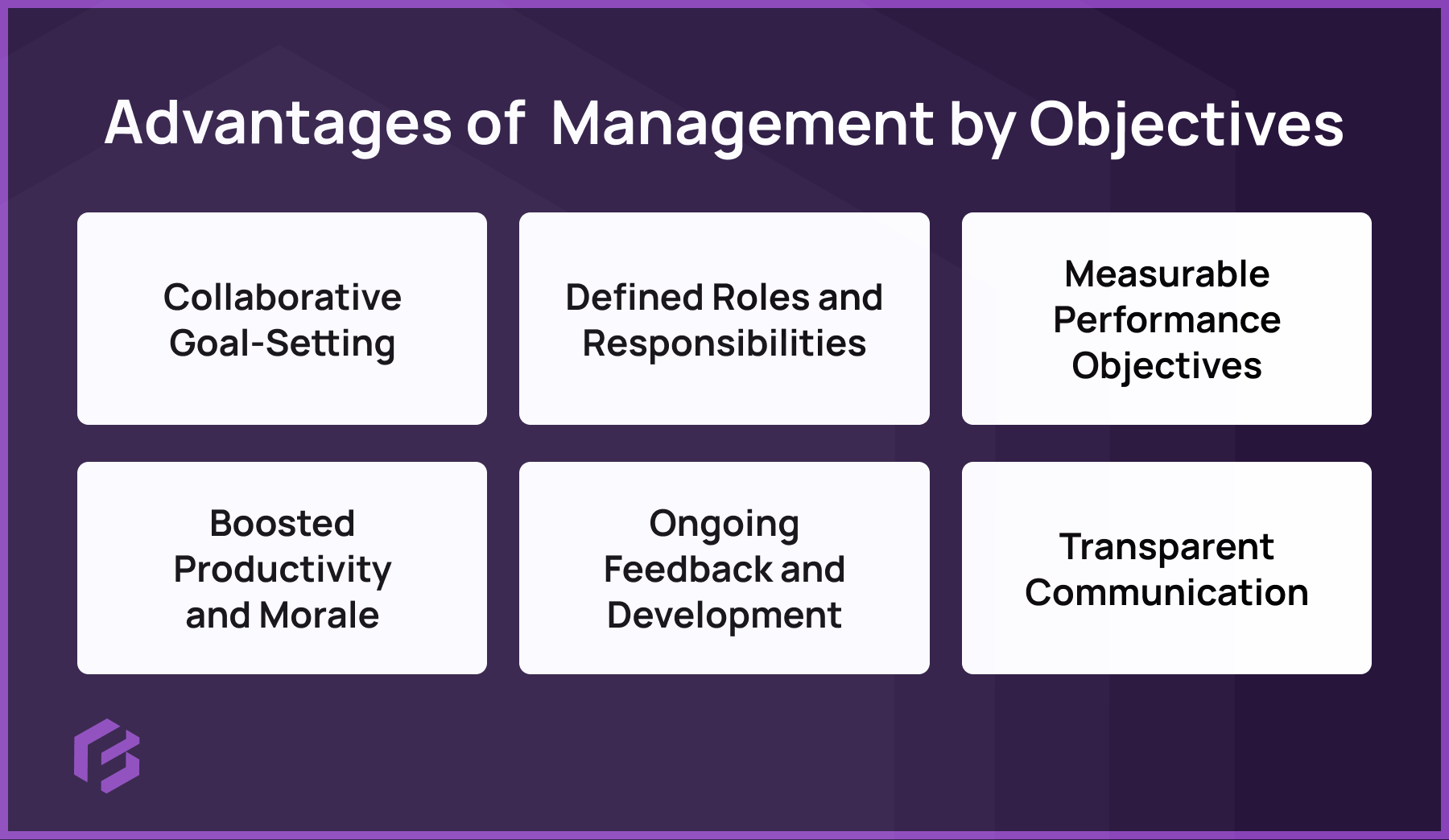 Advantages of Management by Objectives

Collaborative Goal-Setting

Defined Roles and Responsibilities

Measurable Performance Objectives

Boosted Productivity and Morale

Ongoing Feedback and Development

Transparent Communication